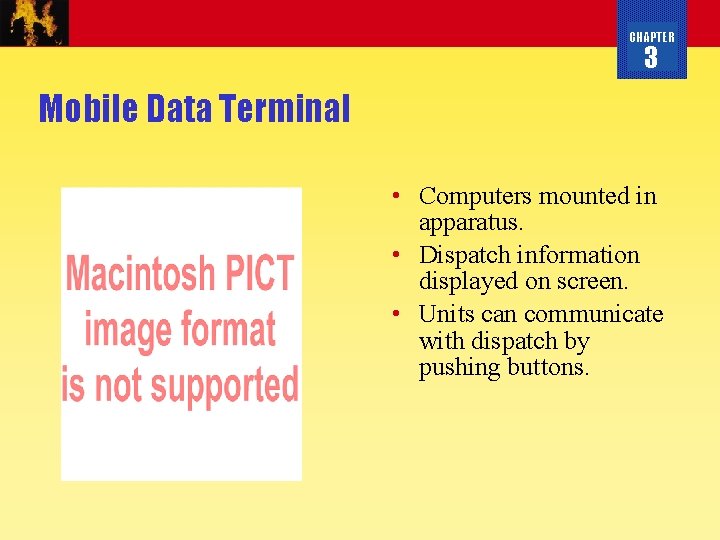 CHAPTER
3

Mobile Data Terminal

Macintosh PICT image format is not supported

• Computers mounted in apparatus.
• Dispatch information displayed on screen.
• Units can communicate with dispatch by pushing buttons.